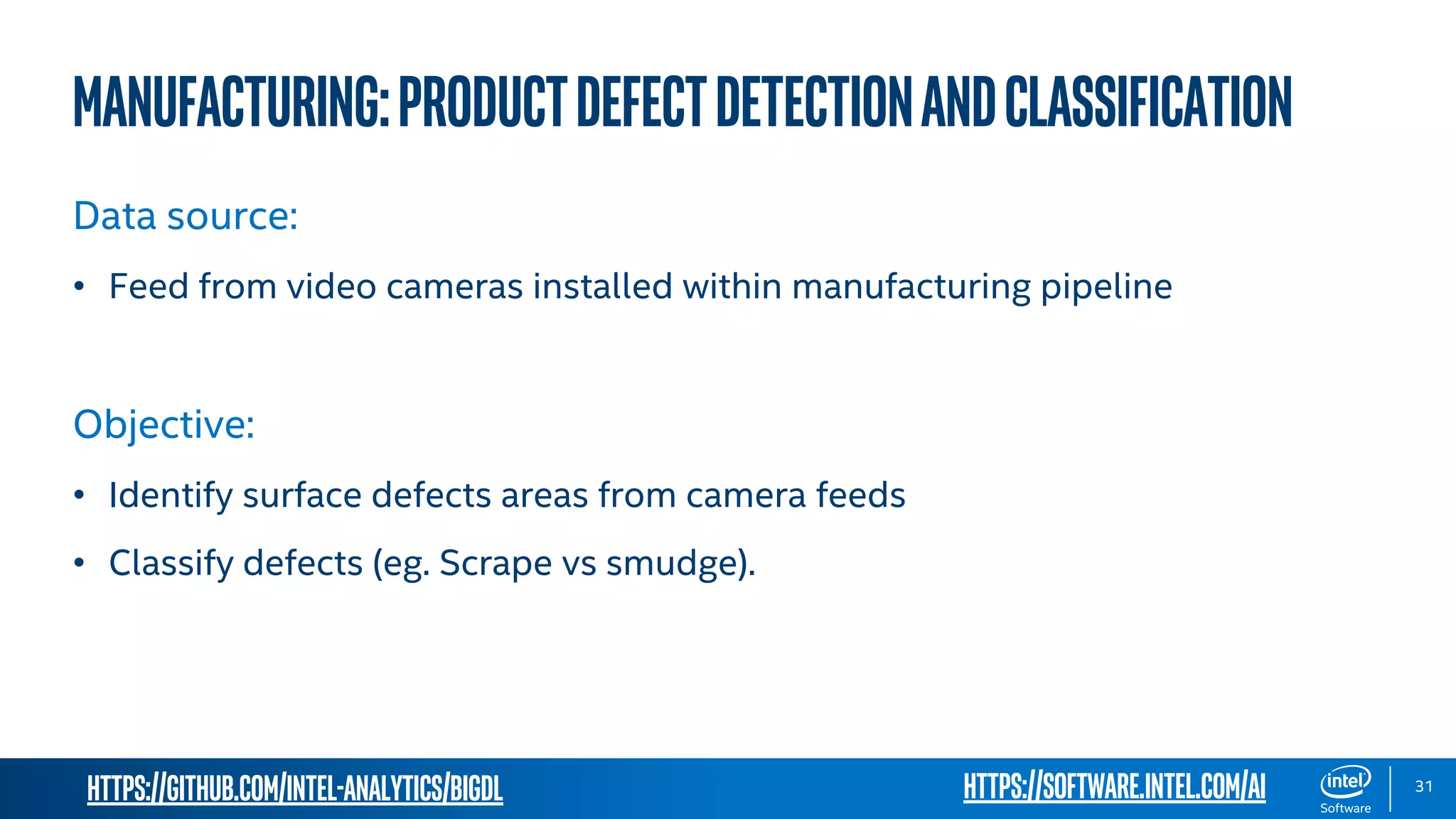 MANUFACTURING: PRODUCT DEFECT DETECTION AND CLASSIFICATION

Data source:

• Feed from video cameras installed within manufacturing pipeline

Objective:

• Identify surface defects areas from camera feeds

• Classify defects (eg. Scrape vs smudge).

HTTPS://GITHUB.COM/INTEL-ANALYTICS/BIGDL HTTPS://SOFTWARE.INTEL.COM/AI intel Software 31